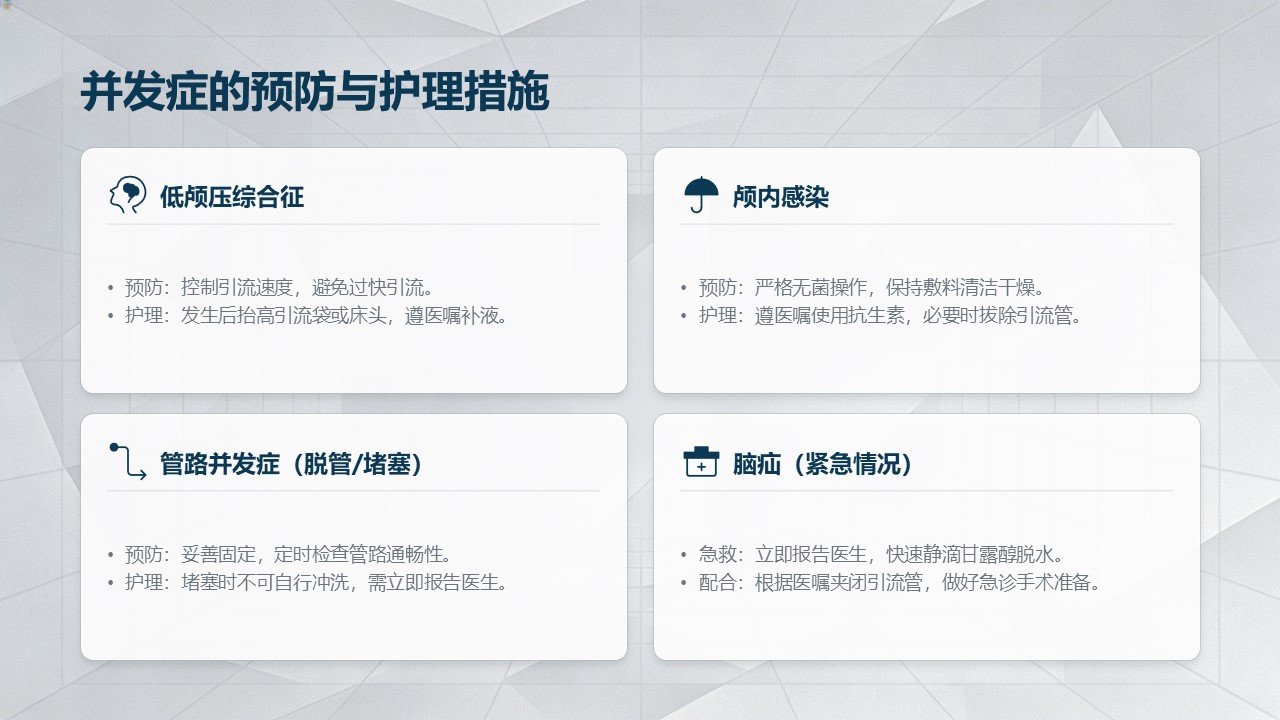 并发症的预防与护理措施

低颅压综合征

• 预防：控制引流速度，避免过快引流。
• 护理：发生后抬高引流袋或床头，遵医嘱补液。

颅内感染

• 预防：严格无菌操作，保持敷料清洁干燥。
• 护理：遵医嘱使用抗生素，必要时拔除引流管。

管路并发症（脱管/堵塞）

• 预防：妥善固定，定时检查管路通畅性。
• 护理：堵塞时不可自行冲洗，需立即报告医生。

脑疝（紧急情况）

• 急救：立即报告医生，快速静滴甘露醇脱水。
• 配合：根据医嘱夹闭引流管，做好急诊手术准备。